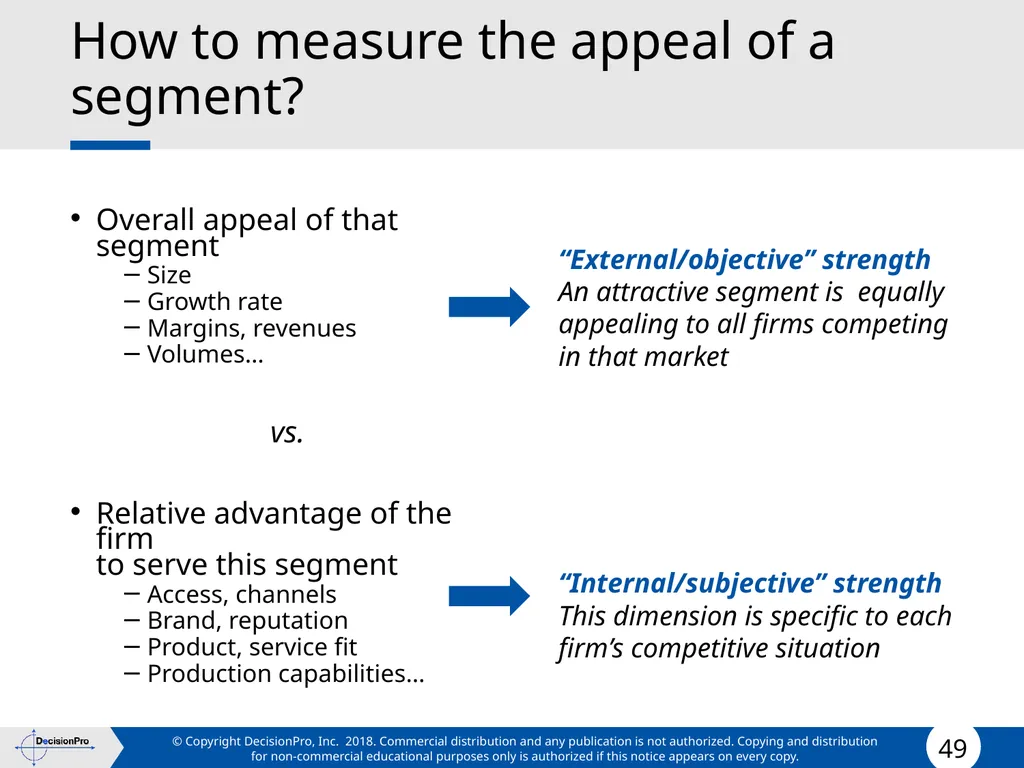 How to measure the appeal of a segment?

• Overall appeal of that segment
– Size
– Growth rate
– Margins, revenues
– Volumes…

“External/objective” strength
An attractive segment is equally appealing to all firms competing in that market

vs.

• Relative advantage of the firm to serve this segment
– Access, channels
– Brand, reputation
– Product, service fit
– Production capabilities…

“Internal/subjective” strength
This dimension is specific to each firm’s competitive situation

DecisionPro

© Copyright DecisionPro, Inc. 2018. Commercial distribution and any publication is not authorized. Copying and distribution for non-commercial educational purposes only is authorized if this notice appears on every copy.

49